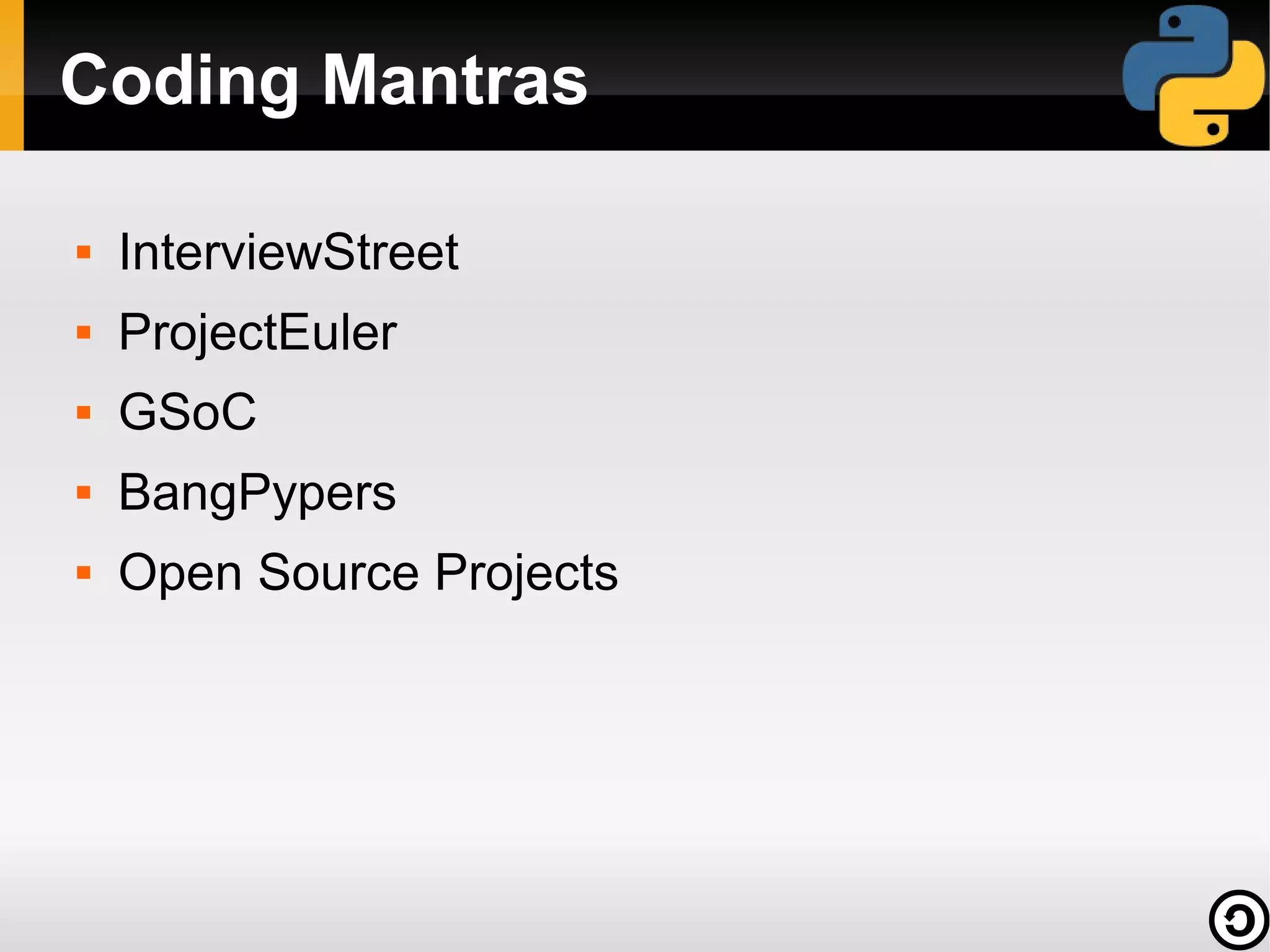 Coding Mantras

- InterviewStreet
- ProjectEuler
- GSoC
- BangPypers
- Open Source Projects